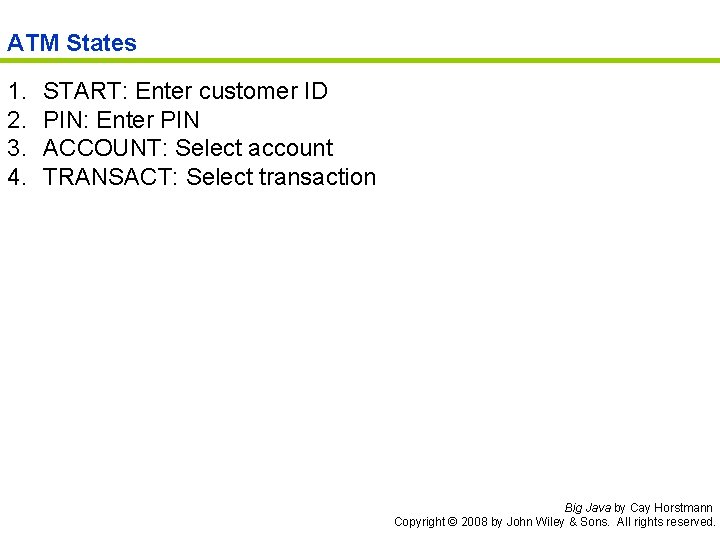 ATM States

1. START: Enter customer ID
2. PIN: Enter PIN
3. ACCOUNT: Select account
4. TRANSACT: Select transaction

Big Java by Cay Horstmann
Copyright © 2008 by John Wiley & Sons. All rights reserved.